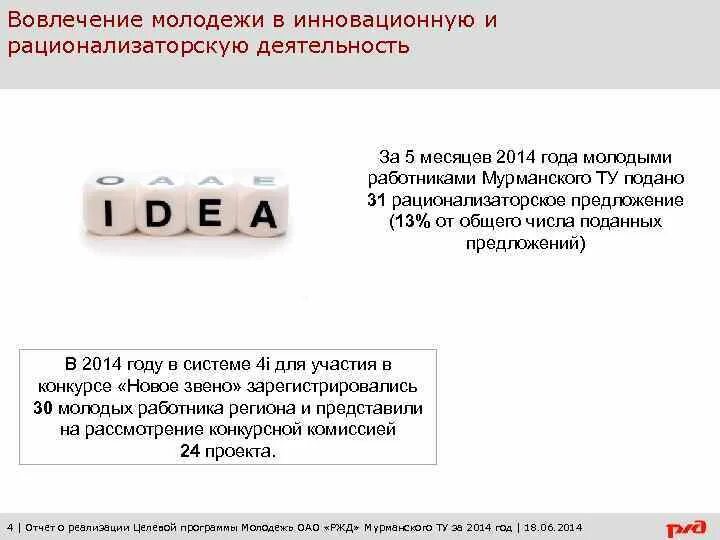 Вовлечение молодежи в инновационную и рационализаторскую деятельность

O A A E
I D E A

За 5 месяцев 2014 года молодыми работниками Мурманского ТУ подано 31 рационализаторское предложение (13% от общего числа поданных предложений)

В 2014 году в системе 4i для участия в конкурсе «Новое звено» зарегистрировались 30 молодых работника региона и представили на рассмотрение конкурсной комиссией 24 проекта.

4 | Отчет о реализации Целевой программы Молодежь ОАО «РЖД» Мурманского ТУ за 2014 год | 18.06.2014

РЖД